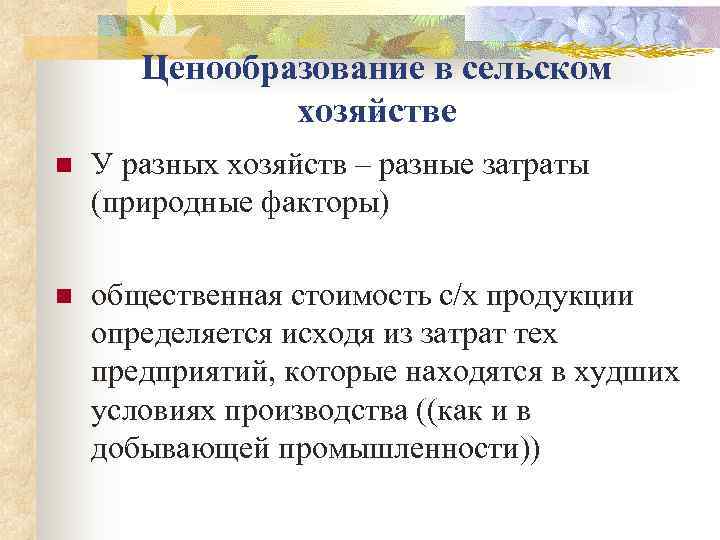 Ценообразование в сельском хозяйстве

У разных хозяйств – разные затраты (природные факторы)

общественная стоимость с/х продукции определяется исходя из затрат тех предприятий, которые находятся в худших условиях производства ((как и в добывающей промышленности))